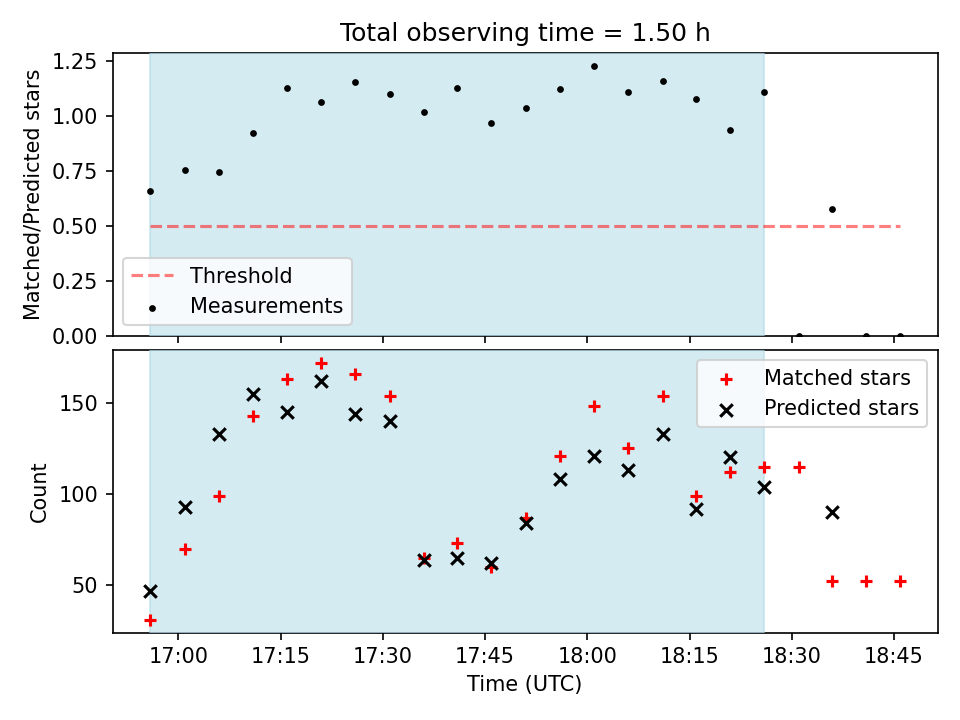 Total observing time = 1.50 h

Matched/Predicted stars

1.25
1.00
0.75
0.50
0.25
0.00

Threshold
Measurements

Count

150
100
50

Matched stars
Predicted stars

17:00 17:15 17:30 17:45 18:00 18:15 18:30 18:45

Time (UTC)